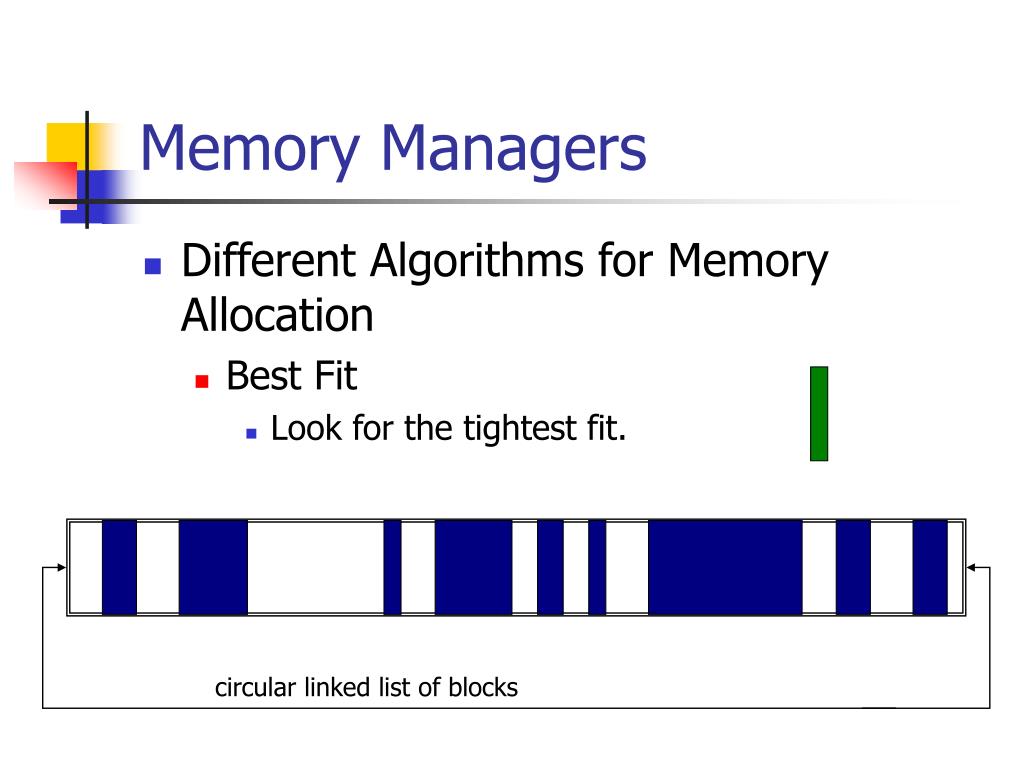 Memory Managers

Different Algorithms for Memory Allocation

Best Fit

Look for the tightest fit.

circular linked list of blocks